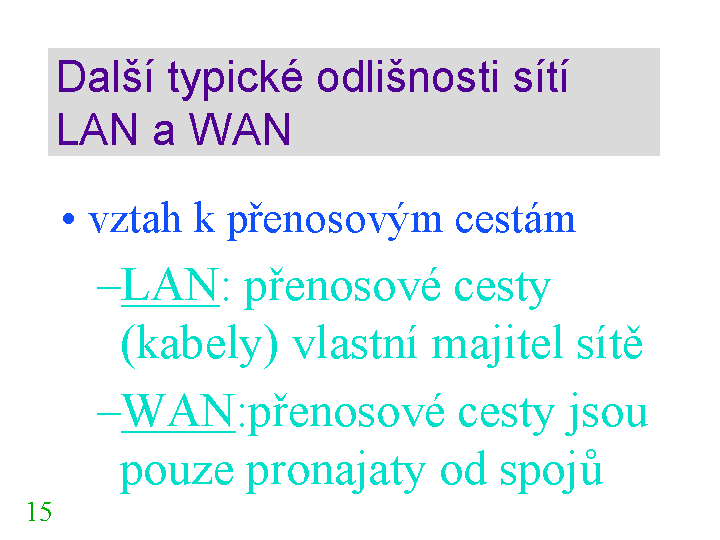 Další typické odlišnosti sítí LAN a WAN

• vztah k přenosovým cestám

–LAN: přenosové cesty (kabely) vlastní majitel sítě

–WAN:přenosové cesty jsou pouze pronajaty od spojů

15